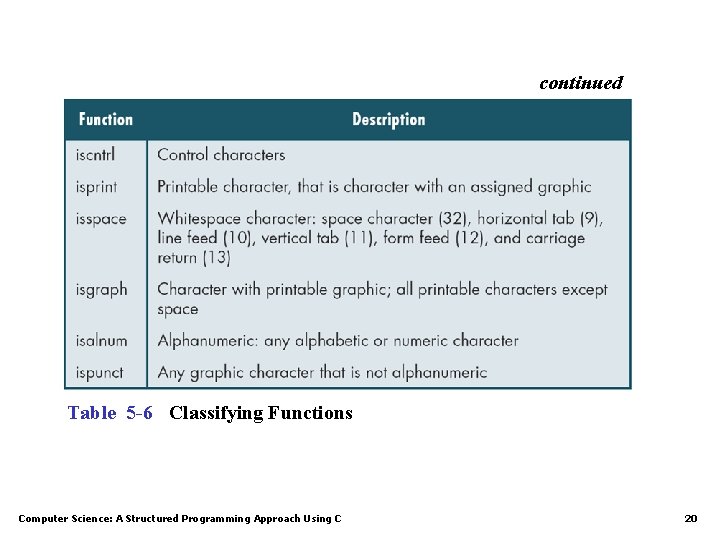 continued

| Function | Description |
|---|---|
| iscntrl | Control characters |
| isprint | Printable character, that is character with an assigned graphic |
| isspace | Whitespace character: space character (32), horizontal tab (9), line feed (10), vertical tab (11), form feed (12), and carriage return (13) |
| isgraph | Character with printable graphic; all printable characters except space |
| isalnum | Alphanumeric: any alphabetic or numeric character |
| ispunct | Any graphic character that is not alphanumeric |

Table 5-6 Classifying Functions

Computer Science: A Structured Programming Approach Using C

20